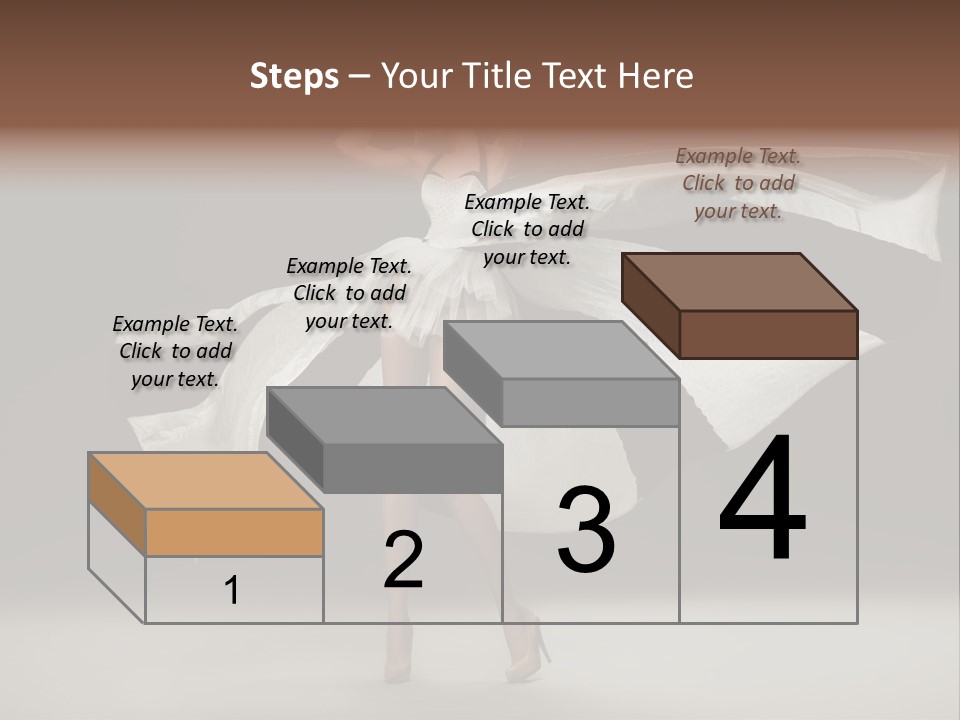 Steps – Your Title Text Here

Example Text. Click to add your text.

Example Text. Click to add your text.

Example Text. Click to add your text.

Example Text. Click to add your text.

1

2

3

4